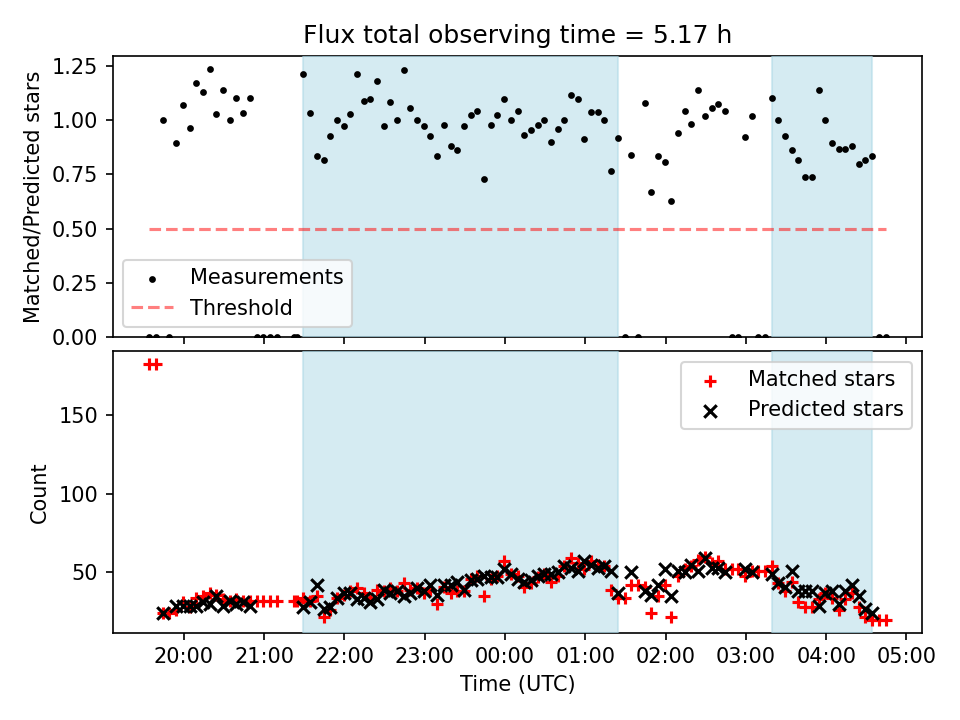 Flux total observing time = 5.17 h

Matched/Predicted stars

1.25
1.00
0.75
0.50
0.25
0.00

Measurements
Threshold

Count

150
100
50

Matched stars
Predicted stars

20:00 21:00 22:00 23:00 00:00 01:00 02:00 03:00 04:00 05:00

Time (UTC)